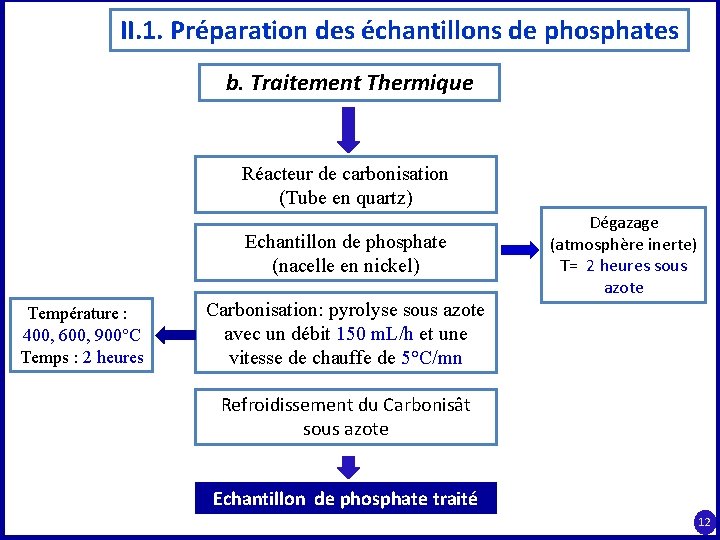 II.1. Préparation des échantillons de phosphates

b. Traitement Thermique

Réacteur de carbonisation
(Tube en quartz)

Echantillon de phosphate
(nacelle en nickel)

Dégazage
(atmosphère inerte)
T= 2 heures sous azote

Carbonisation: pyrolyse sous azote avec un débit 150 mL/h et une vitesse de chauffe de 5°C/mn

Température :
400, 600, 900°C
Temps : 2 heures

Refroidissement du Carbonisât sous azote

Echantillon de phosphate traité

12